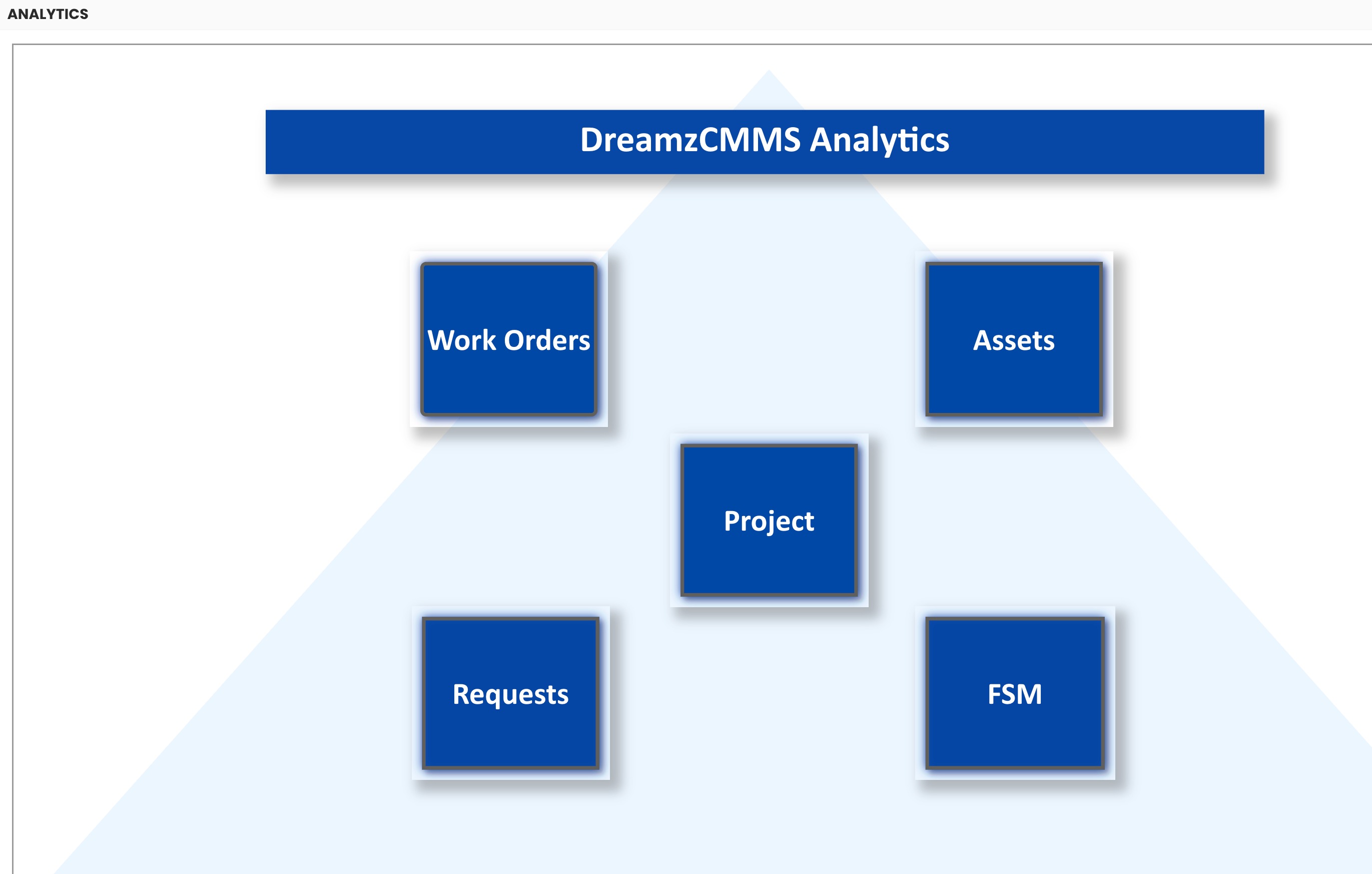 ANALYTICS

DreamzCMMS Analytics

Work Orders

Assets

Project

Requests

FSM